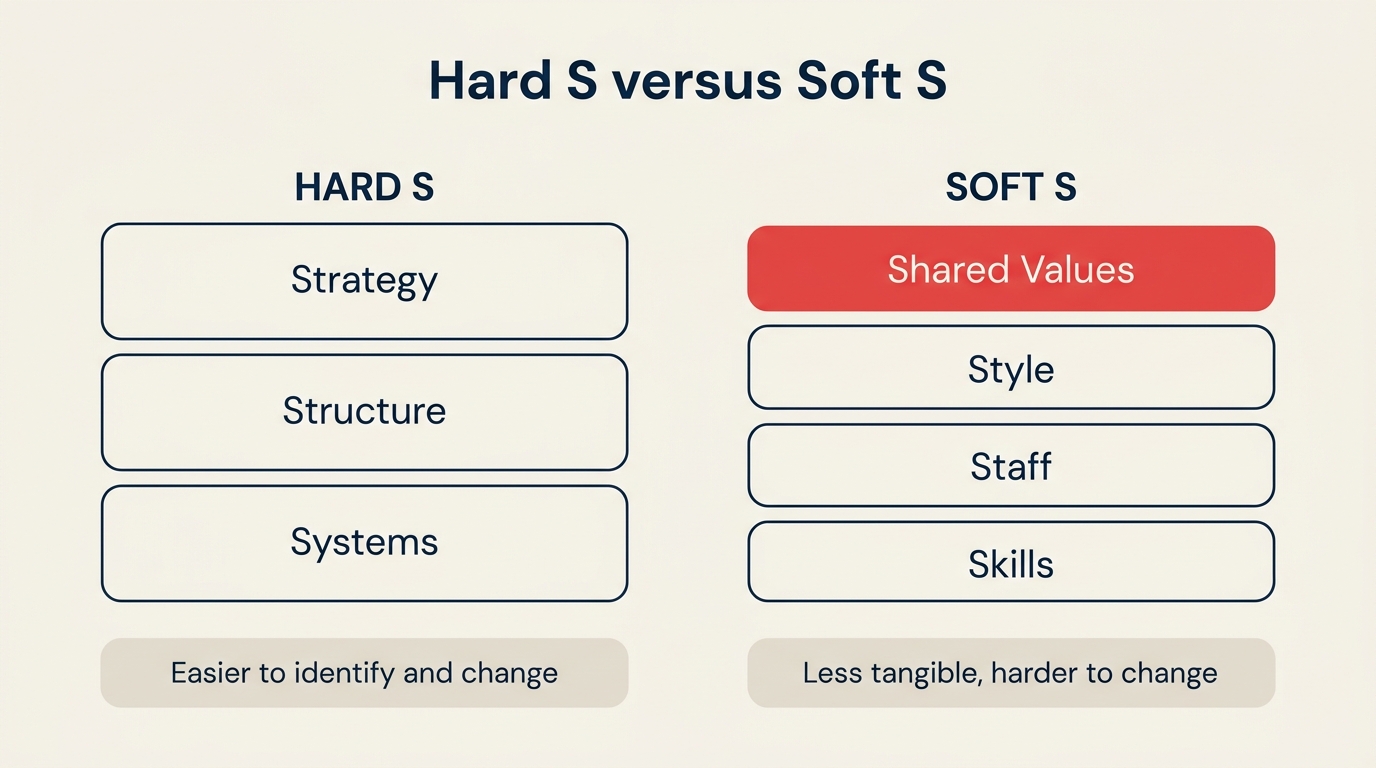 Hard S versus Soft S

HARD S

Strategy

Structure

Systems

Easier to identify and change

SOFT S

Shared Values

Style

Staff

Skills

Less tangible, harder to change